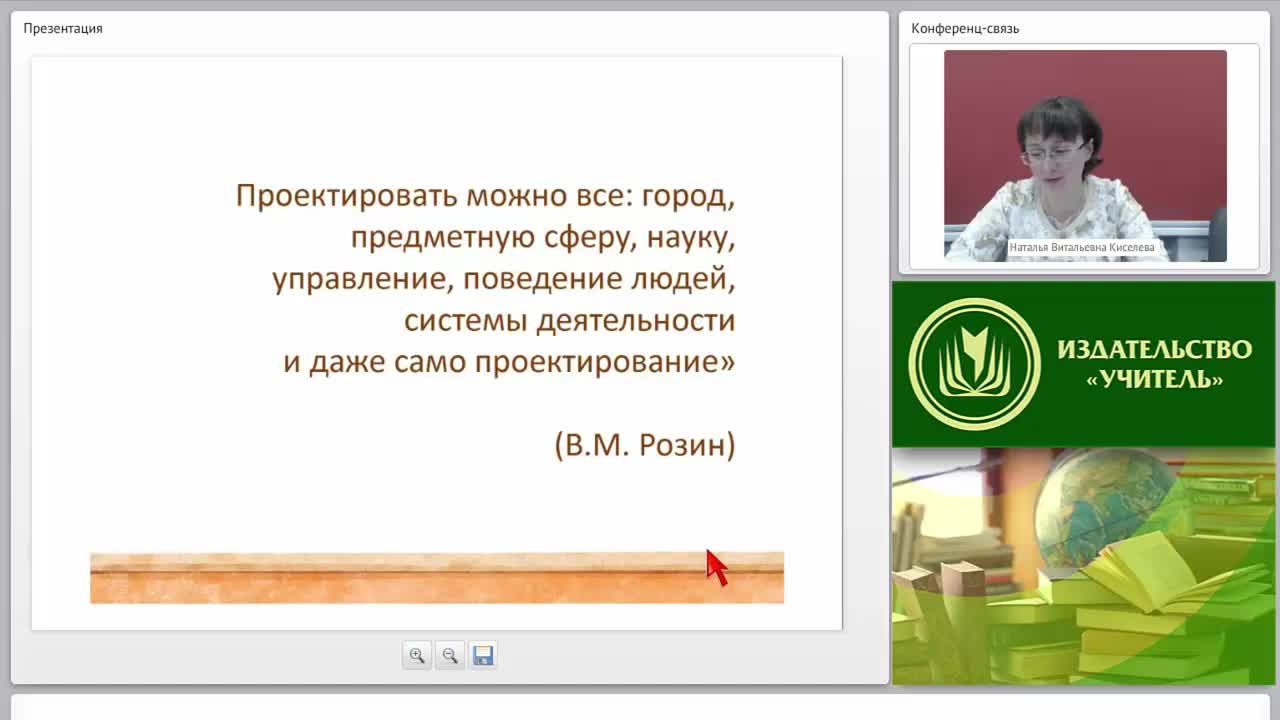 Презентация

Проектировать можно все: город, предметную сферу, науку, управление, поведение людей, системы деятельности и даже само проектирование»

(В.М. Розин)

Конференц-связь

Наталья Витальевна Киселева

ИЗДАТЕЛЬСТВО «УЧИТЕЛЬ»